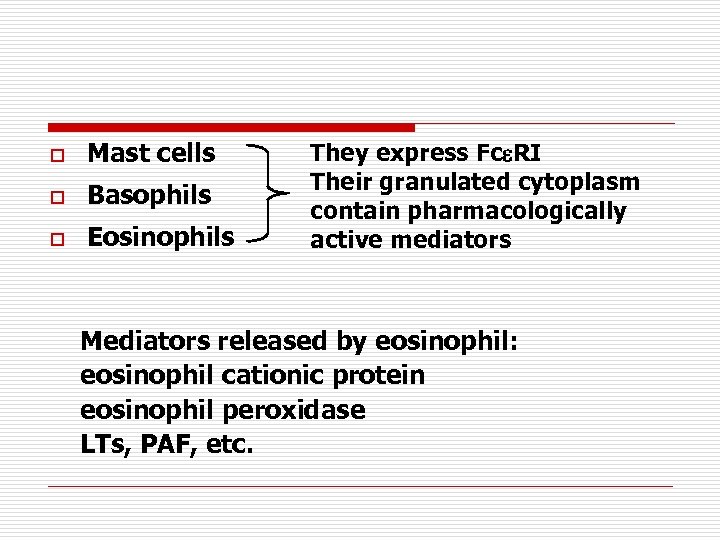 Mast cells
Basophils
Eosinophils

They express FcεRI
Their granulated cytoplasm contain pharmacologically active mediators

Mediators released by eosinophil:
eosinophil cationic protein
eosinophil peroxidase
LTs, PAF, etc.